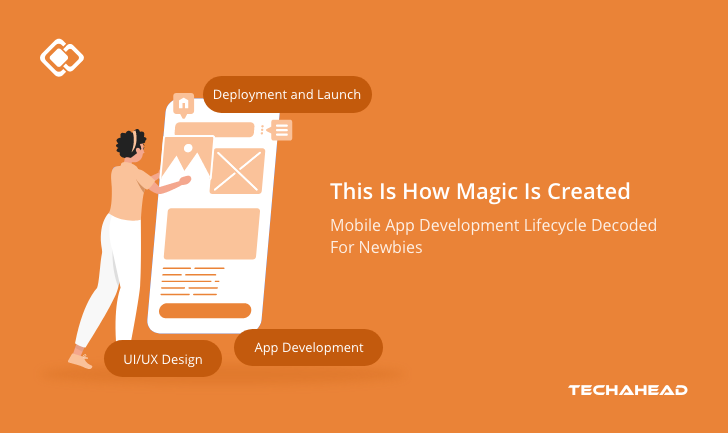 Deployment and Launch

This Is How Magic Is Created

Mobile App Development Lifecycle Decoded For Newbies

UI/UX Design

App Development

TECHAHEAD